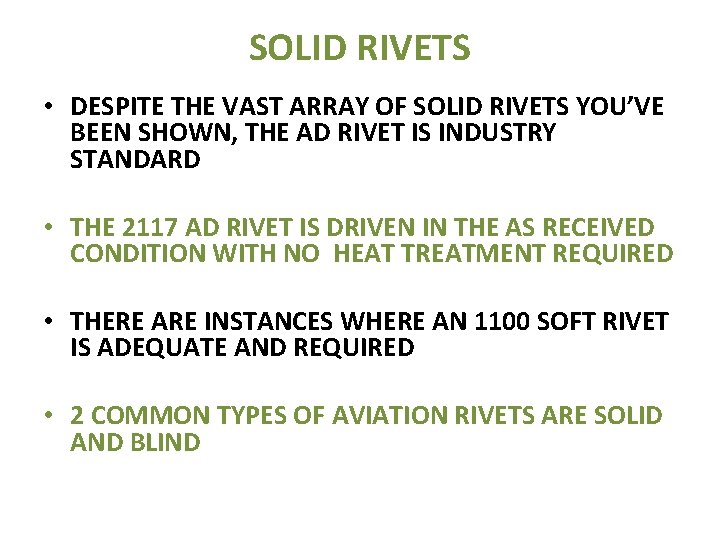 SOLID RIVETS

• DESPITE THE VAST ARRAY OF SOLID RIVETS YOU'VE BEEN SHOWN, THE AD RIVET IS INDUSTRY STANDARD

• THE 2117 AD RIVET IS DRIVEN IN THE AS RECEIVED CONDITION WITH NO HEAT TREATMENT REQUIRED

• THERE ARE INSTANCES WHERE AN 1100 SOFT RIVET IS ADEQUATE AND REQUIRED

• 2 COMMON TYPES OF AVIATION RIVETS ARE SOLID AND BLIND